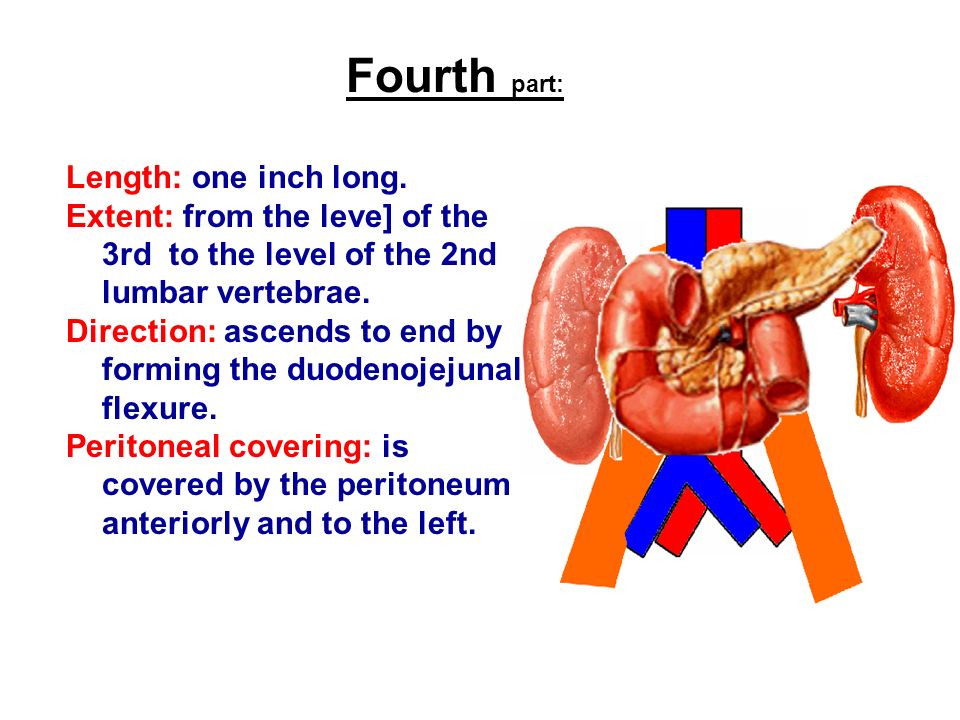 Fourth part:

Length: one inch long.
Extent: from the leve] of the 3rd to the level of the 2nd lumbar vertebrae.
Direction: ascends to end by forming the duodenojejunal flexure.
Peritoneal covering: is covered by the peritoneum anteriorly and to the left.